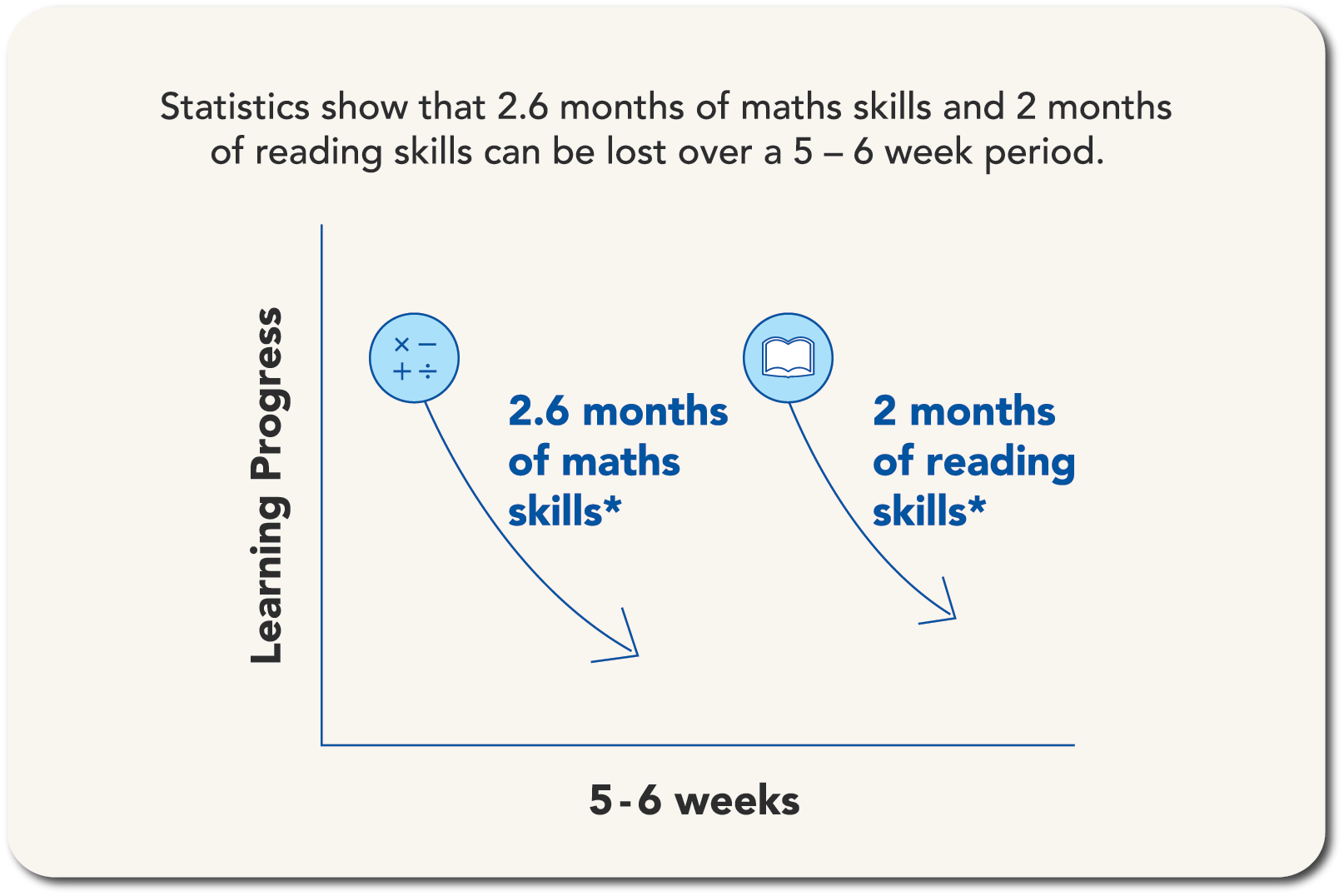 Statistics show that 2.6 months of maths skills and 2 months of reading skills can be lost over a 5 – 6 week period.

Learning Progress

× −
+ ÷

2.6 months of maths skills*

2 months of reading skills*

5 - 6 weeks